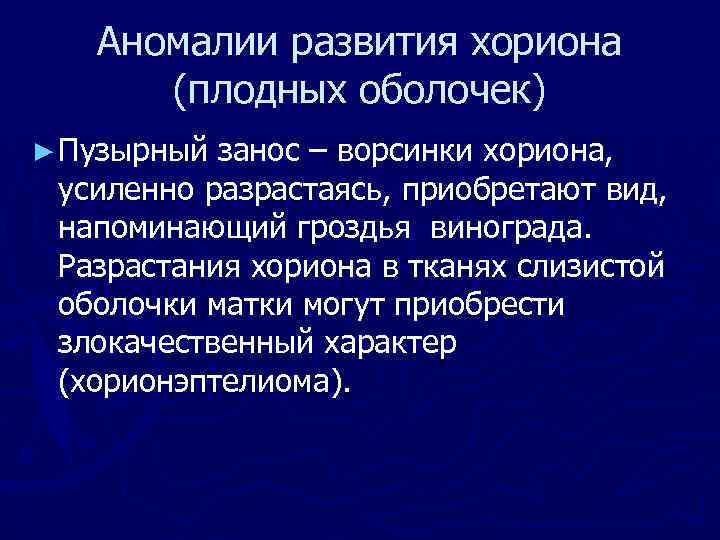 Аномалии развития хориона (плодных оболочек)

► Пузырный занос – ворсинки хориона, усиленно разрастаясь, приобретают вид, напоминающий гроздья винограда. Разрастания хориона в тканях слизистой оболочки матки могут приобрести злокачественный характер (хорионэптелиома).